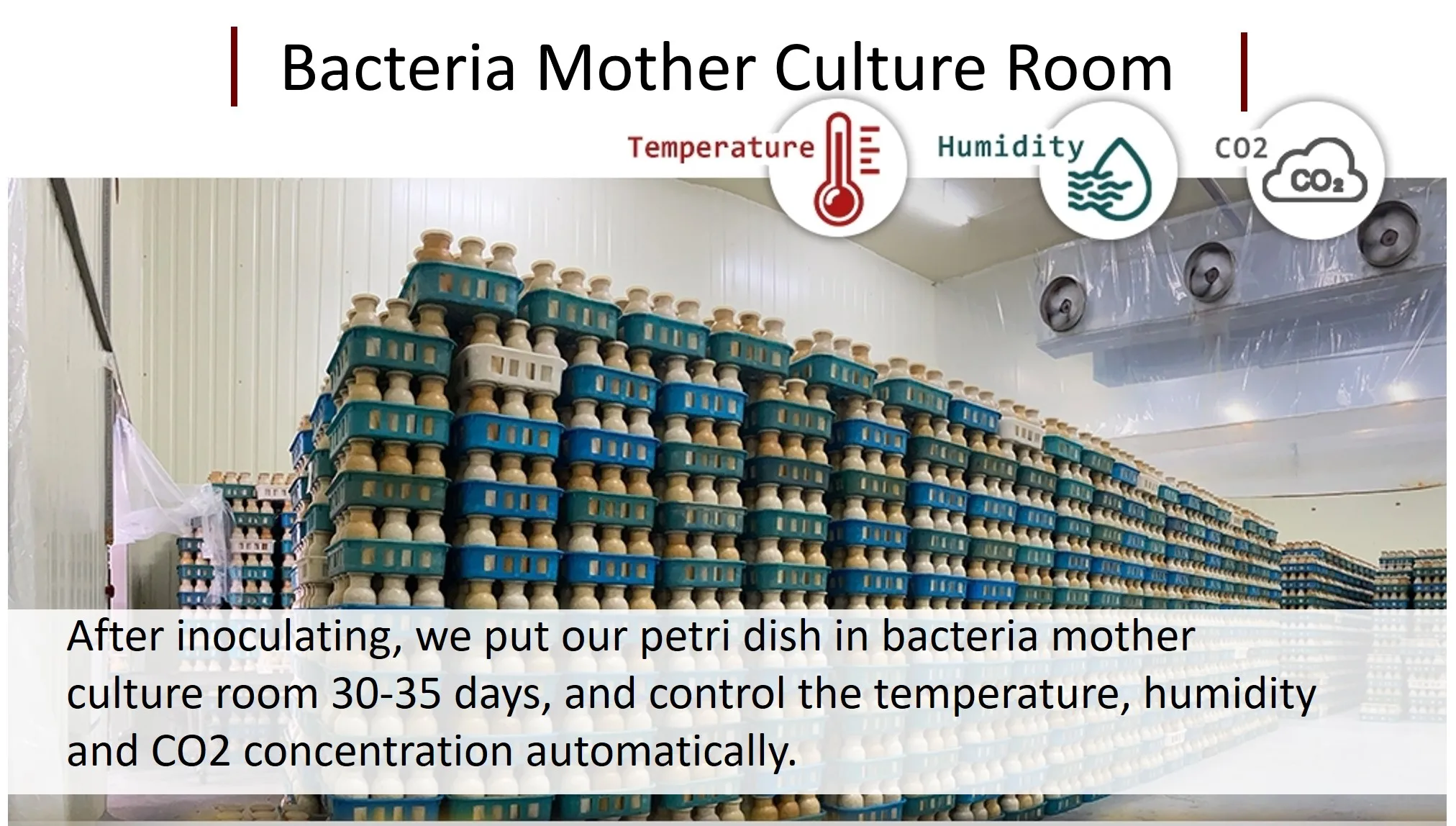 Bacteria Mother Culture Room

Temperature

Humidity

CO2

$CO_2$

After inoculating, we put our petri dish in bacteria mother culture room 30-35 days, and control the temperature, humidity and CO2 concentration automatically.